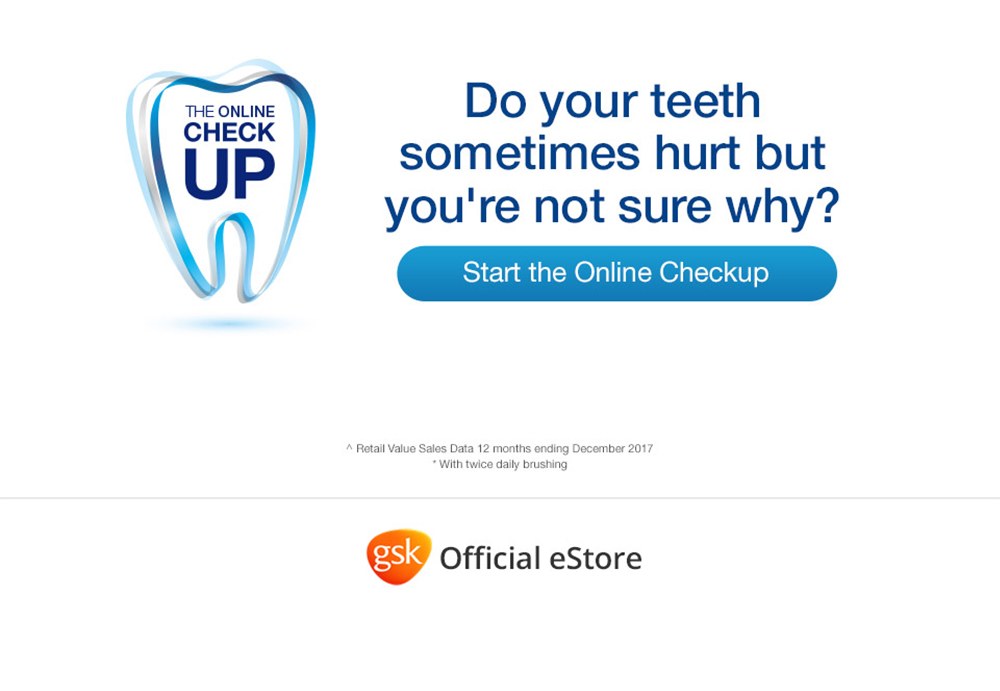 THE ONLINE CHECK UP

Do your teeth sometimes hurt but you're not sure why?

Start the Online Checkup

^ Retail Value Sales Data 12 months ending December 2017
* With twice daily brushing

gsk Official eStore